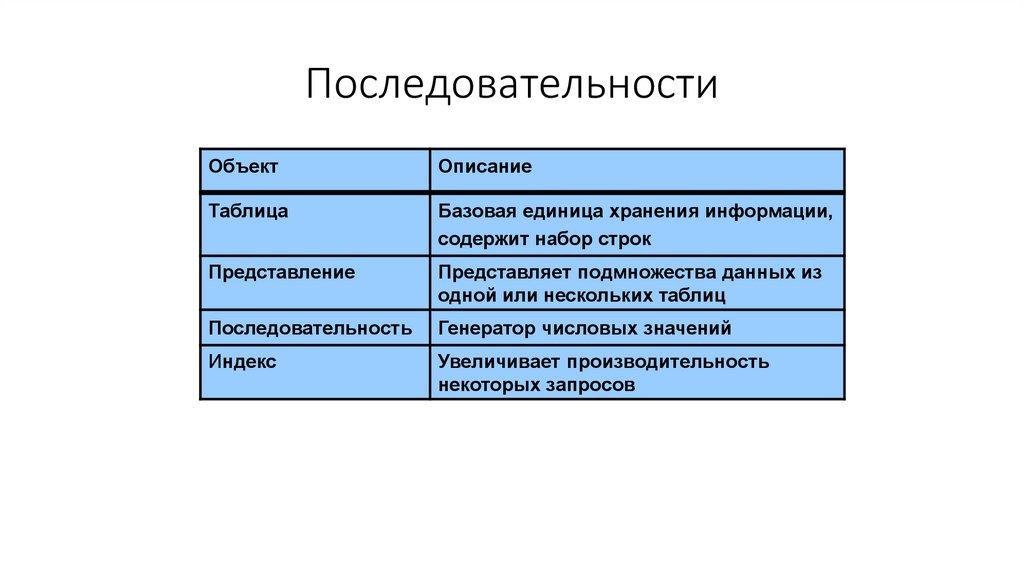 Последовательности

| Объект | Описание |
|---|---|
| Таблица | Базовая единица хранения информации, содержит набор строк |
| Представление | Представляет подмножества данных из одной или нескольких таблиц |
| Последовательность | Генератор числовых значений |
| Индекс | Увеличивает производительность некоторых запросов |